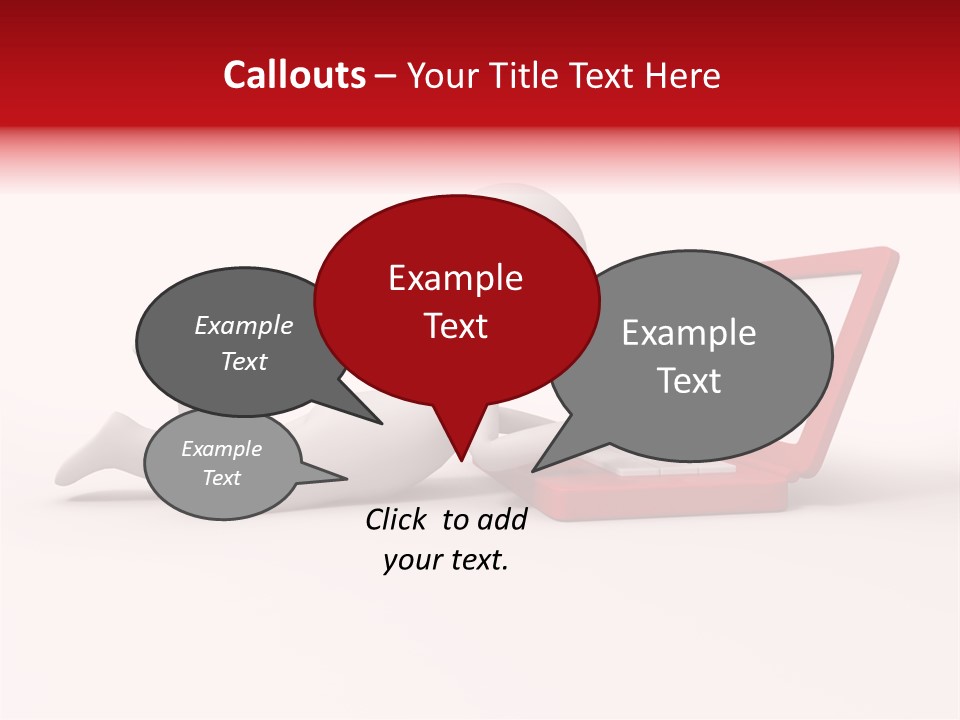 Callouts – Your Title Text Here

Example Text

Example Text

Example Text

Example Text

Click to add your text.